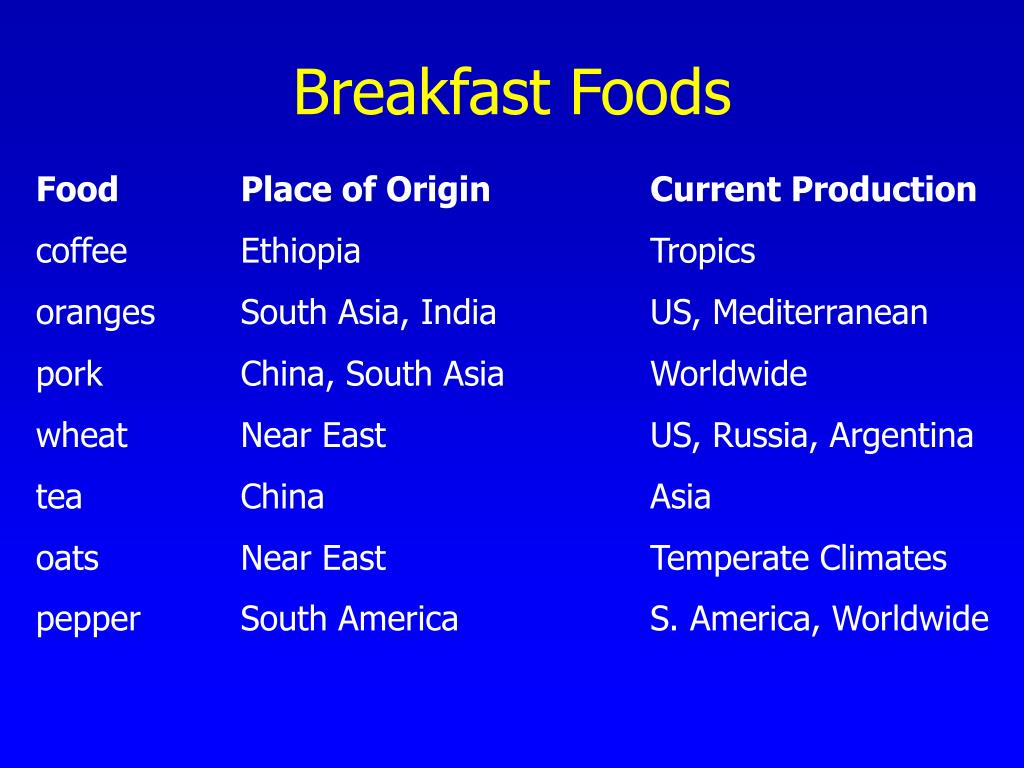 Breakfast Foods

| Food | Place of Origin | Current Production |
|---|---|---|
| coffee | Ethiopia | Tropics |
| oranges | South Asia, India | US, Mediterranean |
| pork | China, South Asia | Worldwide |
| wheat | Near East | US, Russia, Argentina |
| tea | China | Asia |
| oats | Near East | Temperate Climates |
| pepper | South America | S. America, Worldwide |